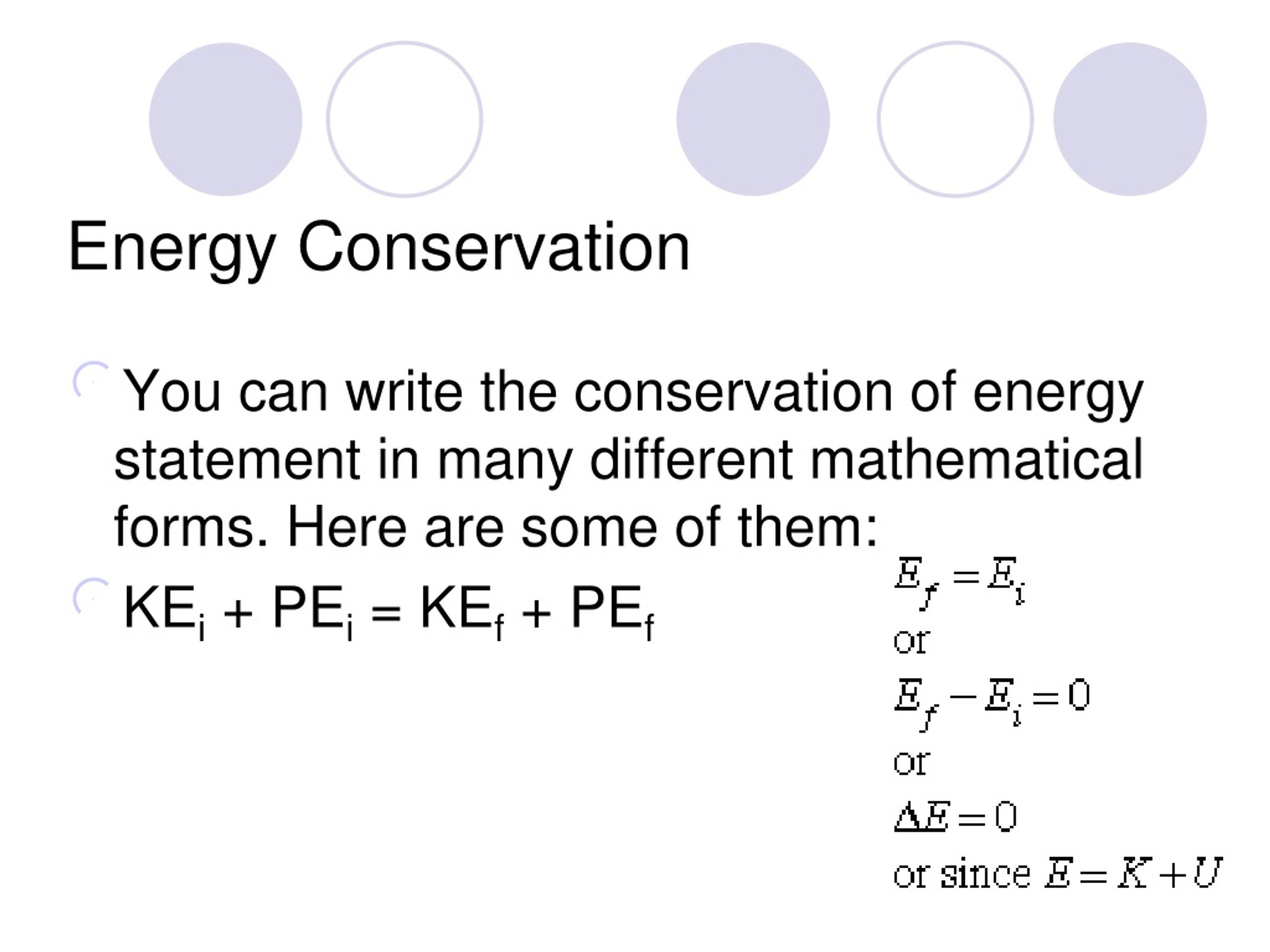 Energy Conservation

You can write the conservation of energy statement in many different mathematical forms. Here are some of them:

$KE_i + PE_i = KE_f + PE_f$

$E_f = E_i$
or
$E_f - E_i = 0$
or
$\Delta E = 0$
or since $E = K + U$